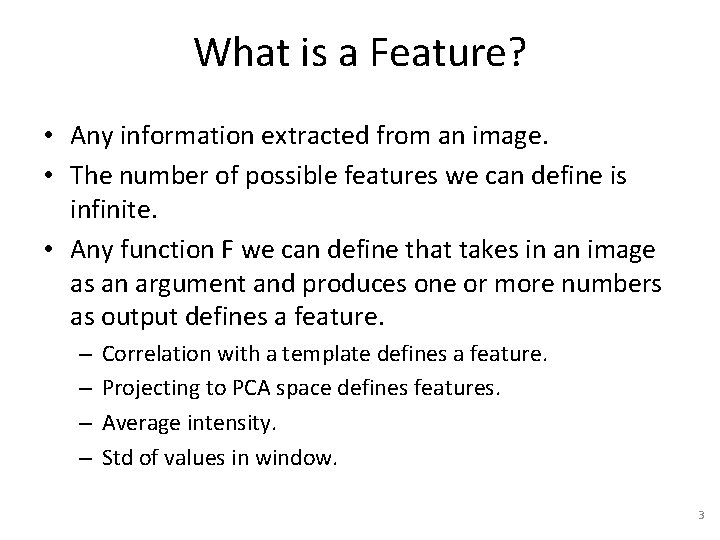 What is a Feature?

• Any information extracted from an image.
• The number of possible features we can define is infinite.
• Any function F we can define that takes in an image as an argument and produces one or more numbers as output defines a feature.
– Correlation with a template defines a feature.
– Projecting to PCA space defines features.
– Average intensity.
– Std of values in window.

3